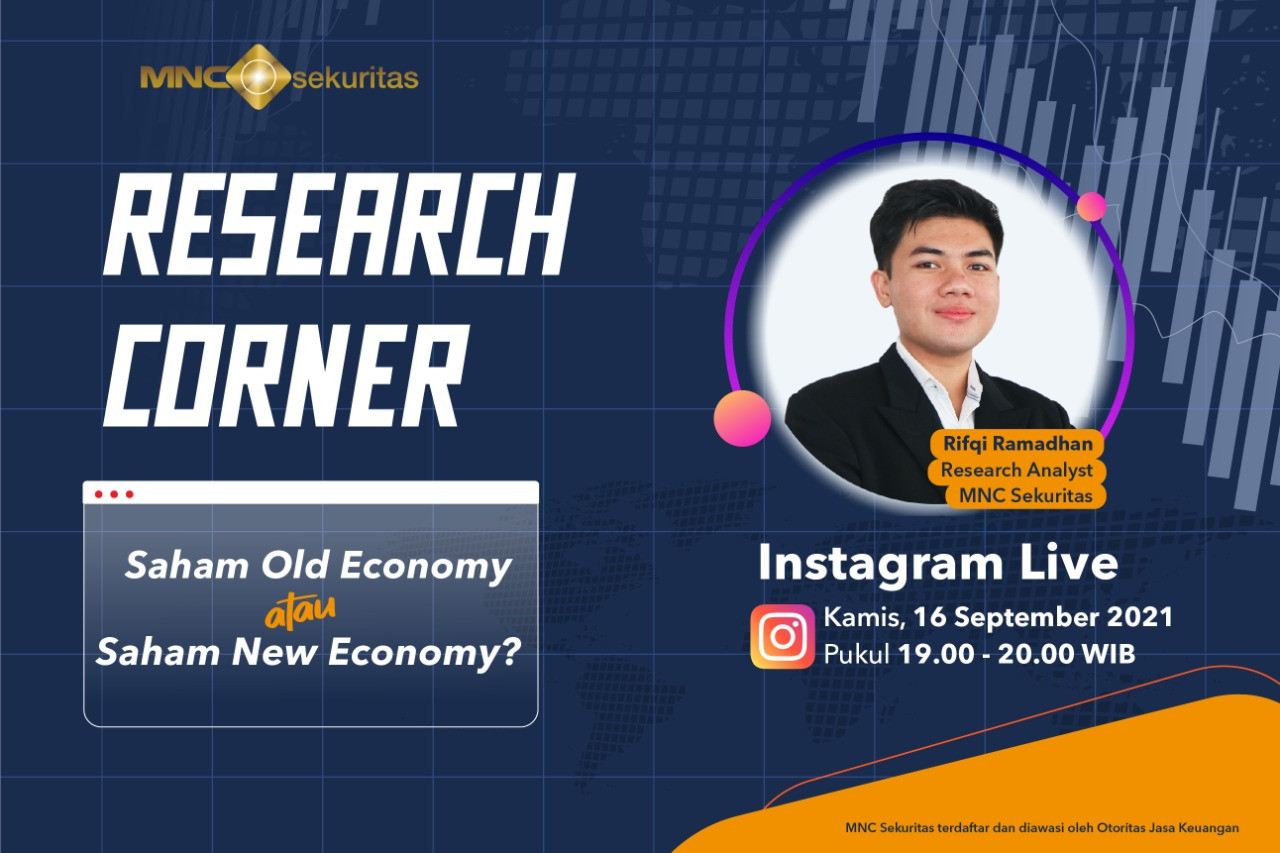 MNC sekuritas

RESEARCH CORNER

Saham Old Economy
atau
Saham New Economy?

Rifqi Ramadhan
Research Analyst
MNC Sekuritas

Instagram Live

Kamis, 16 September 2021
Pukul 19.00 - 20.00 WIB

MNC Sekuritas terdaftar dan diawasi oleh Otoritas Jasa Keuangan